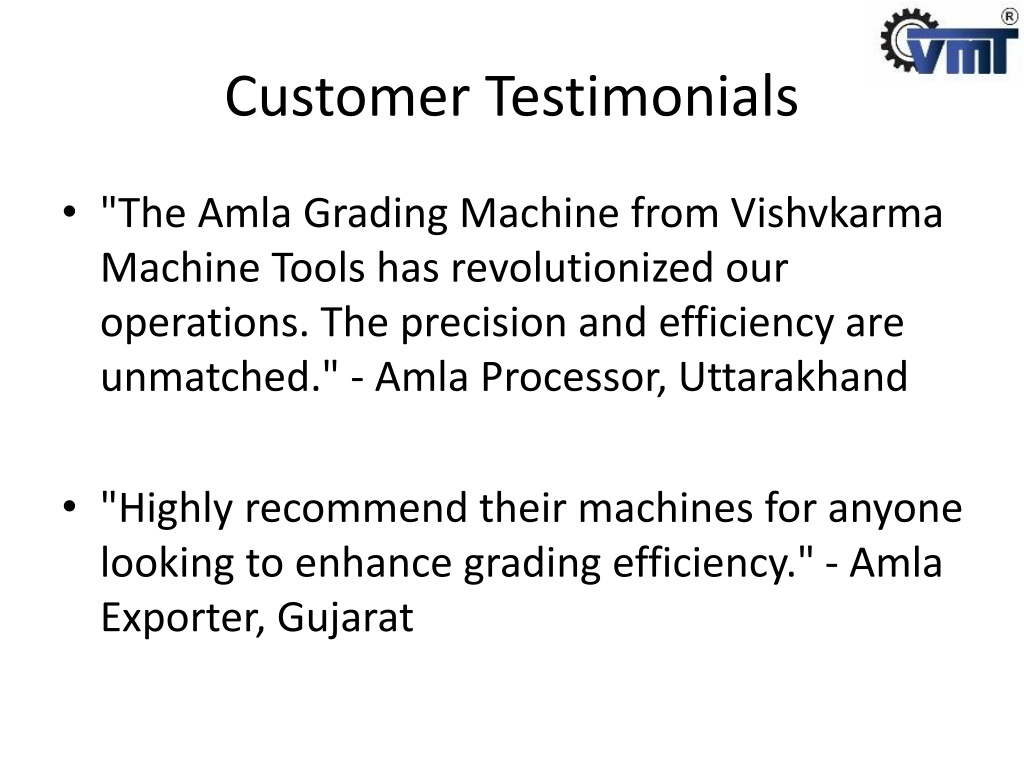 VMT ®

Customer Testimonials

• "The Amla Grading Machine from Vishvkarma Machine Tools has revolutionized our operations. The precision and efficiency are unmatched." - Amla Processor, Uttarakhand

• "Highly recommend their machines for anyone looking to enhance grading efficiency." - Amla Exporter, Gujarat